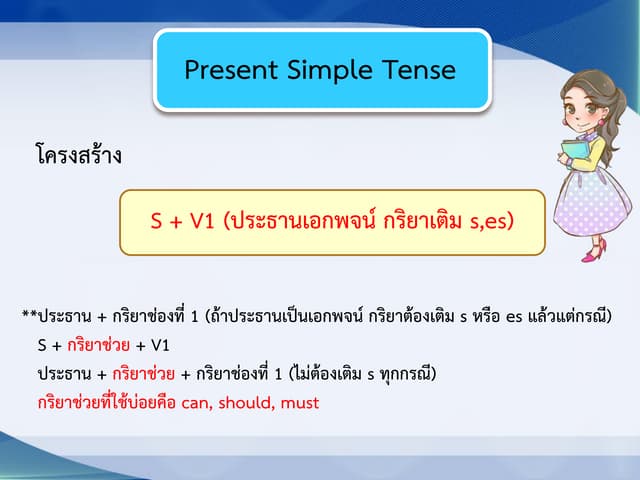 Present Simple Tense

โครงสร้าง

S + V1 (ประธานเอกพจน์ กริยาเติม s,es)

**ประธาน + กริยาช่องที่ 1 (ถ้าประธานเป็นเอกพจน์ กริยาต้องเติม s หรือ es แล้วแต่กรณี)

S + กริยาช่วย + V1

ประธาน + กริยาช่วย + กริยาช่องที่ 1 (ไม่ต้องเติม s ทุกกรณี)

กริยาช่วยที่ใช้บ่อยคือ can, should, must